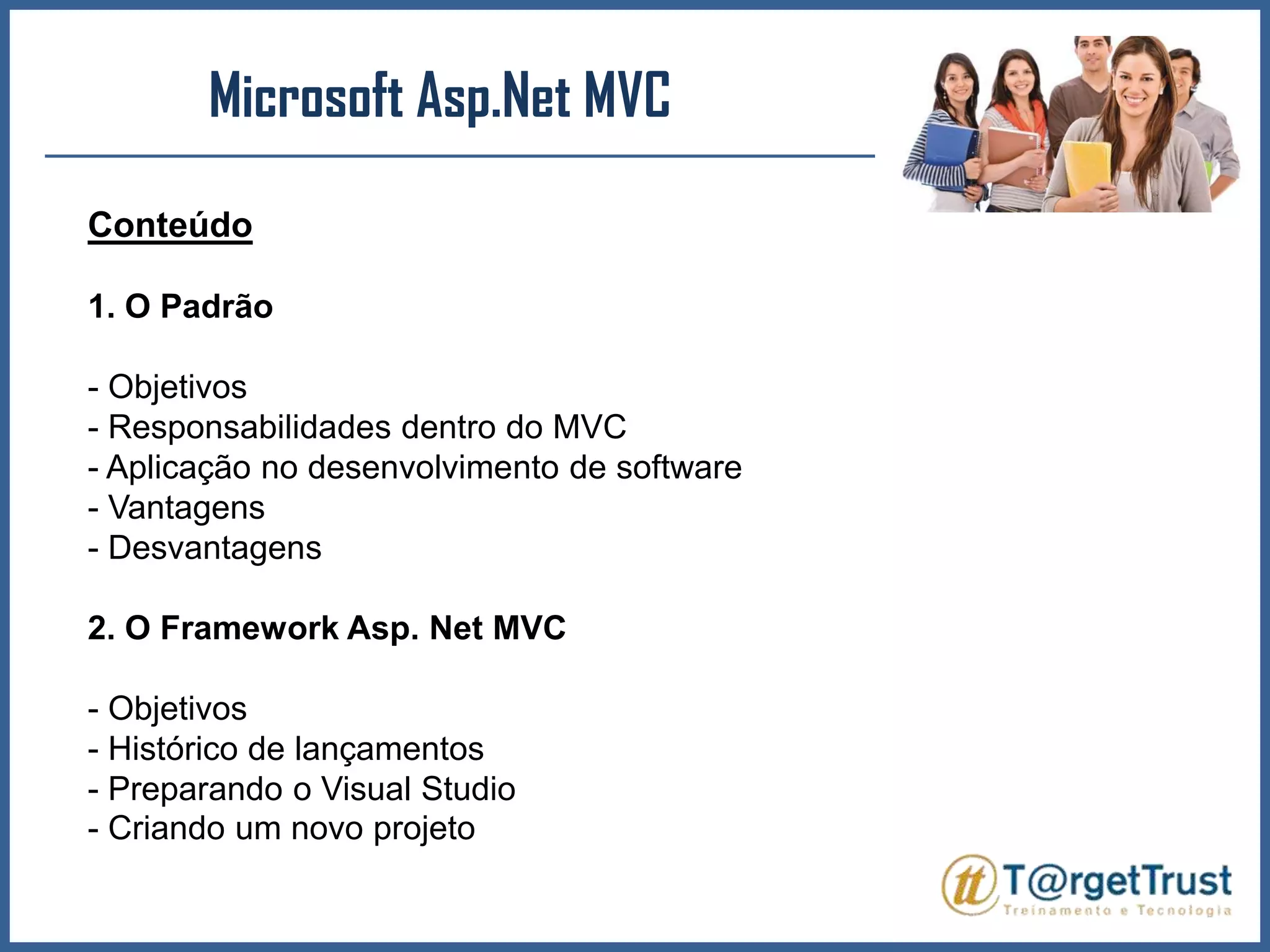 Microsoft Asp.Net MVC

Conteúdo

1. O Padrão

- Objetivos
- Responsabilidades dentro do MVC
- Aplicação no desenvolvimento de software
- Vantagens
- Desvantagens

2. O Framework Asp. Net MVC

- Objetivos
- Histórico de lançamentos
- Preparando o Visual Studio
- Criando um novo projeto

tt T@rgetTrust
Treinamento e Tecnologia